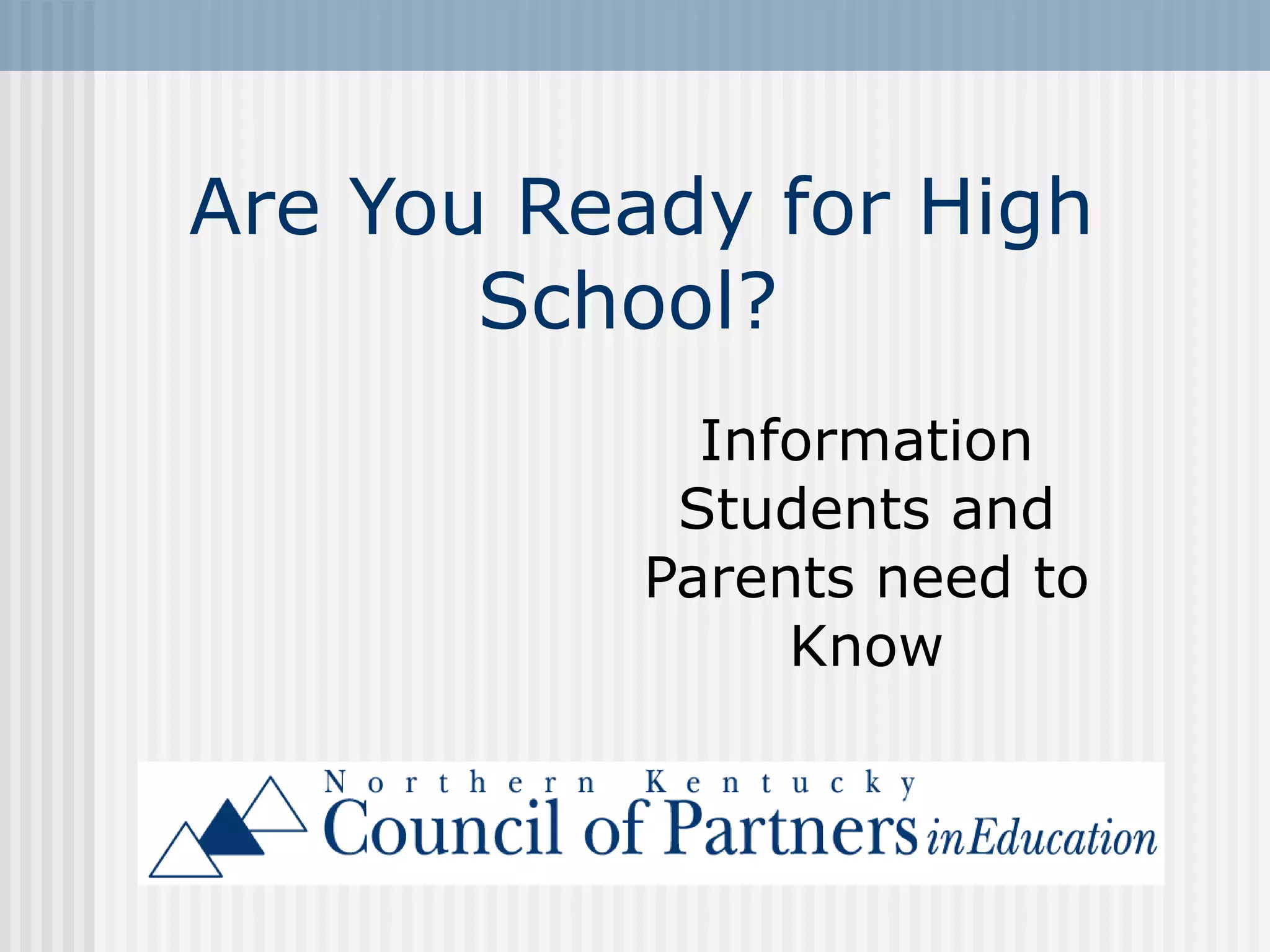 Are You Ready for High School?

Information Students and Parents need to Know

Northern Kentucky
Council of Partners in Education